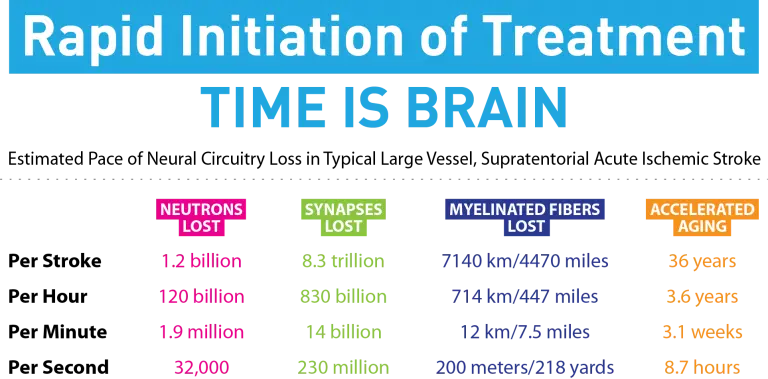 Rapid Initiation of Treatment

TIME IS BRAIN

Estimated Pace of Neural Circuitry Loss in Typical Large Vessel, Supratentorial Acute Ischemic Stroke

| | NEUTRONS LOST | SYNAPSES LOST | MYELINATED FIBERS LOST | ACCELERATED AGING |
|---|---|---|---|---|
| Per Stroke | 1.2 billion | 8.3 trillion | 7140 km/4470 miles | 36 years |
| Per Hour | 120 billion | 830 billion | 714 km/447 miles | 3.6 years |
| Per Minute | 1.9 million | 14 billion | 12 km/7.5 miles | 3.1 weeks |
| Per Second | 32,000 | 230 million | 200 meters/218 yards | 8.7 hours |